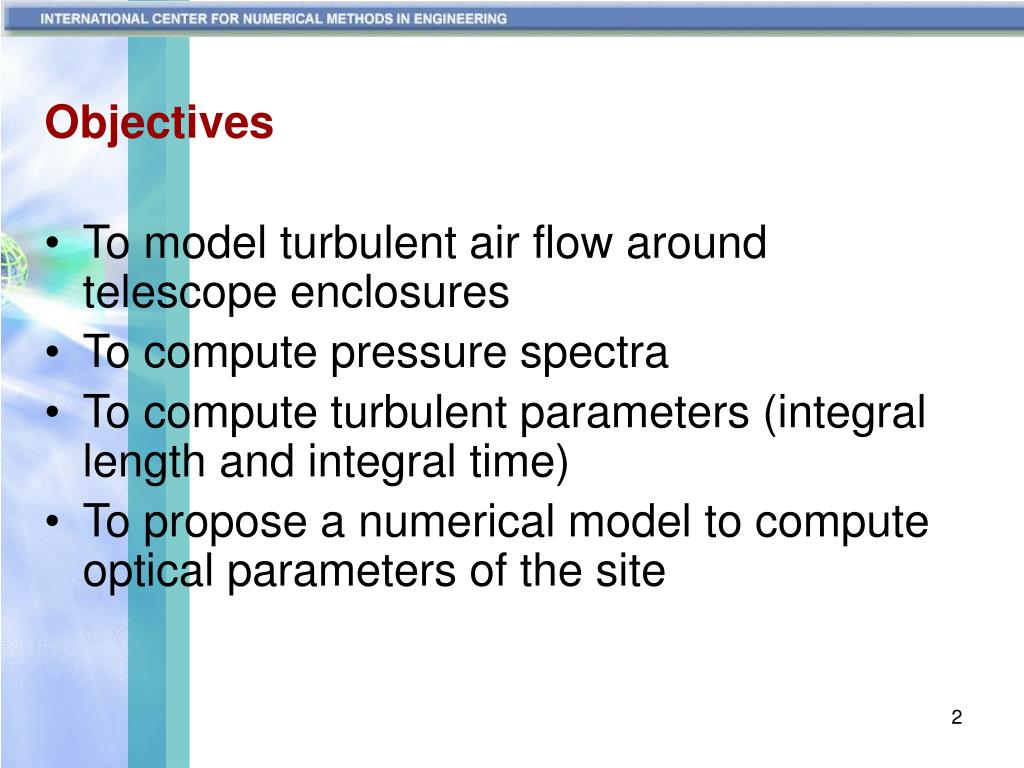 INTERNATIONAL CENTER FOR NUMERICAL METHODS IN ENGINEERING

Objectives

• To model turbulent air flow around telescope enclosures
• To compute pressure spectra
• To compute turbulent parameters (integral length and integral time)
• To propose a numerical model to compute optical parameters of the site

2